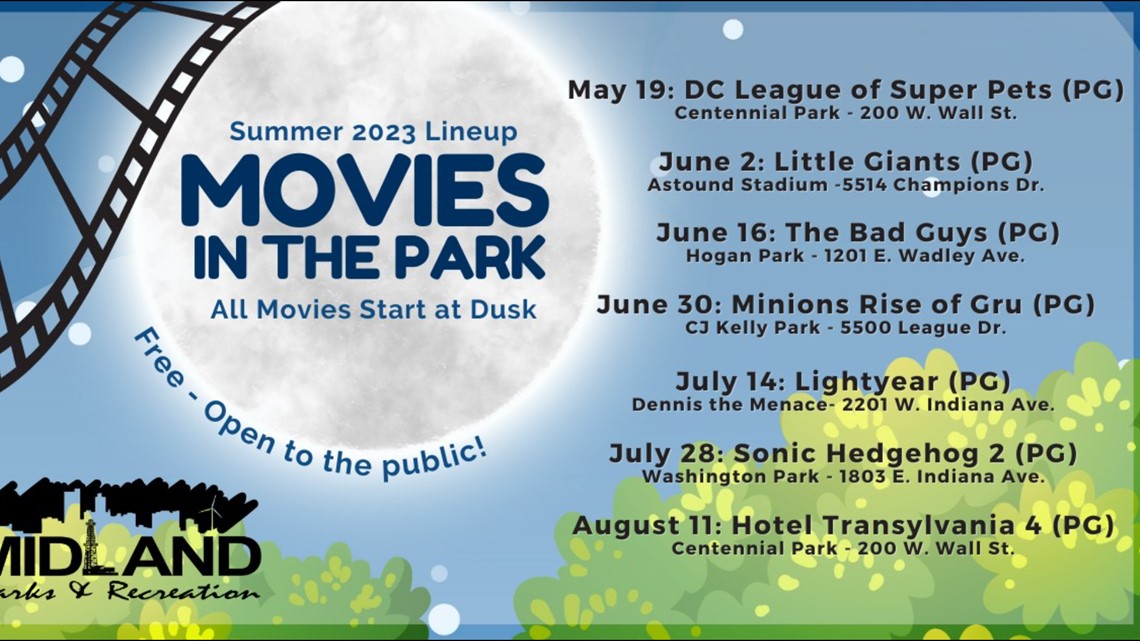 Summer 2023 Lineup
MOVIES IN THE PARK
All Movies Start at Dusk

Free - Open to the public!

MIDLAND
arks & Recreation

May 19: DC League of Super Pets (PG)
Centennial Park - 200 W. Wall St.

June 2: Little Giants (PG)
Astound Stadium -5514 Champions Dr.

June 16: The Bad Guys (PG)
Hogan Park - 1201 E. Wadley Ave.

June 30: Minions Rise of Gru (PG)
CJ Kelly Park - 5500 League Dr.

July 14: Lightyear (PG)
Dennis the Menace- 2201 W. Indiana Ave.

July 28: Sonic Hedgehog 2 (PG)
Washington Park - 1803 E. Indiana Ave.

August 11: Hotel Transylvania 4 (PG)
Centennial Park - 200 W. Wall St.